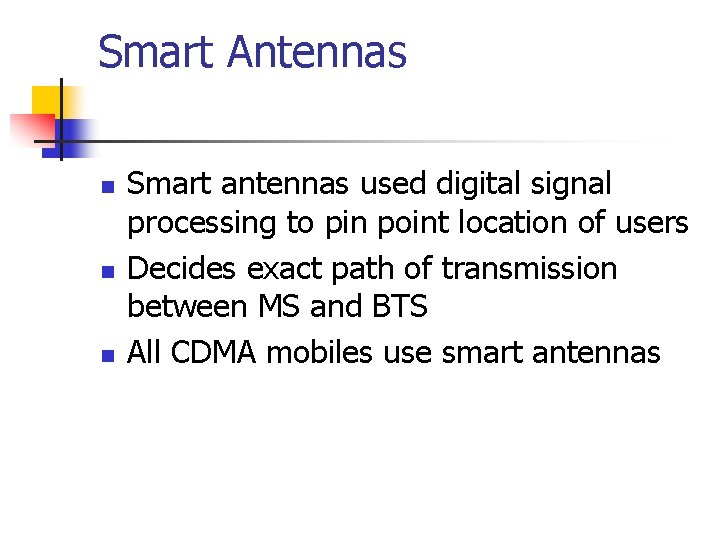 Smart Antennas

- Smart antennas used digital signal processing to pin point location of users
- Decides exact path of transmission between MS and BTS
- All CDMA mobiles use smart antennas